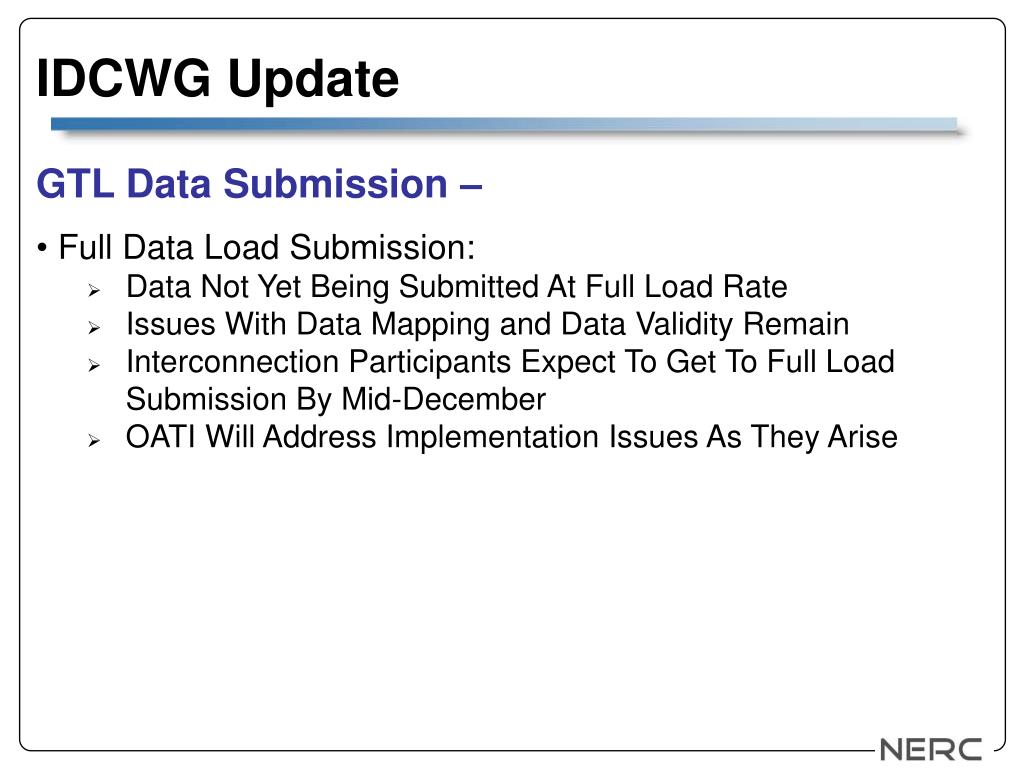 IDCWG Update

GTL Data Submission –

• Full Data Load Submission:
  ➢ Data Not Yet Being Submitted At Full Load Rate
  ➢ Issues With Data Mapping and Data Validity Remain
  ➢ Interconnection Participants Expect To Get To Full Load Submission By Mid-December
  ➢ OATI Will Address Implementation Issues As They Arise

NERC